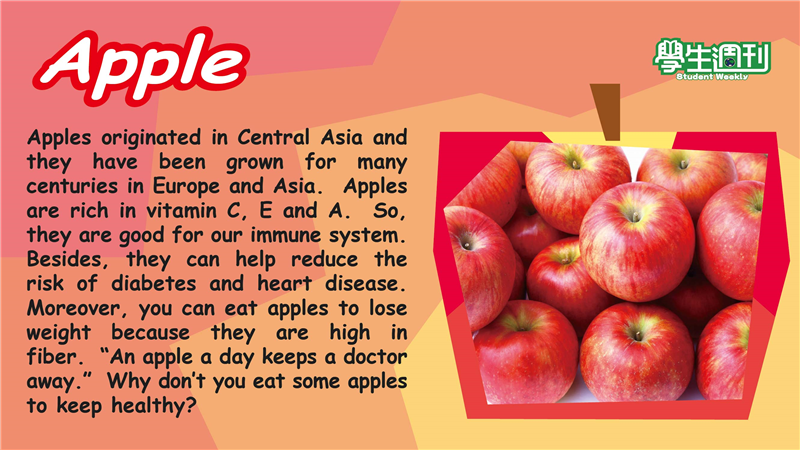 Apple

學生週刊
Student Weekly

Apples originated in Central Asia and they have been grown for many centuries in Europe and Asia. Apples are rich in vitamin C, E and A. So, they are good for our immune system. Besides, they can help reduce the risk of diabetes and heart disease. Moreover, you can eat apples to lose weight because they are high in fiber. "An apple a day keeps a doctor away." Why don't you eat some apples to keep healthy?